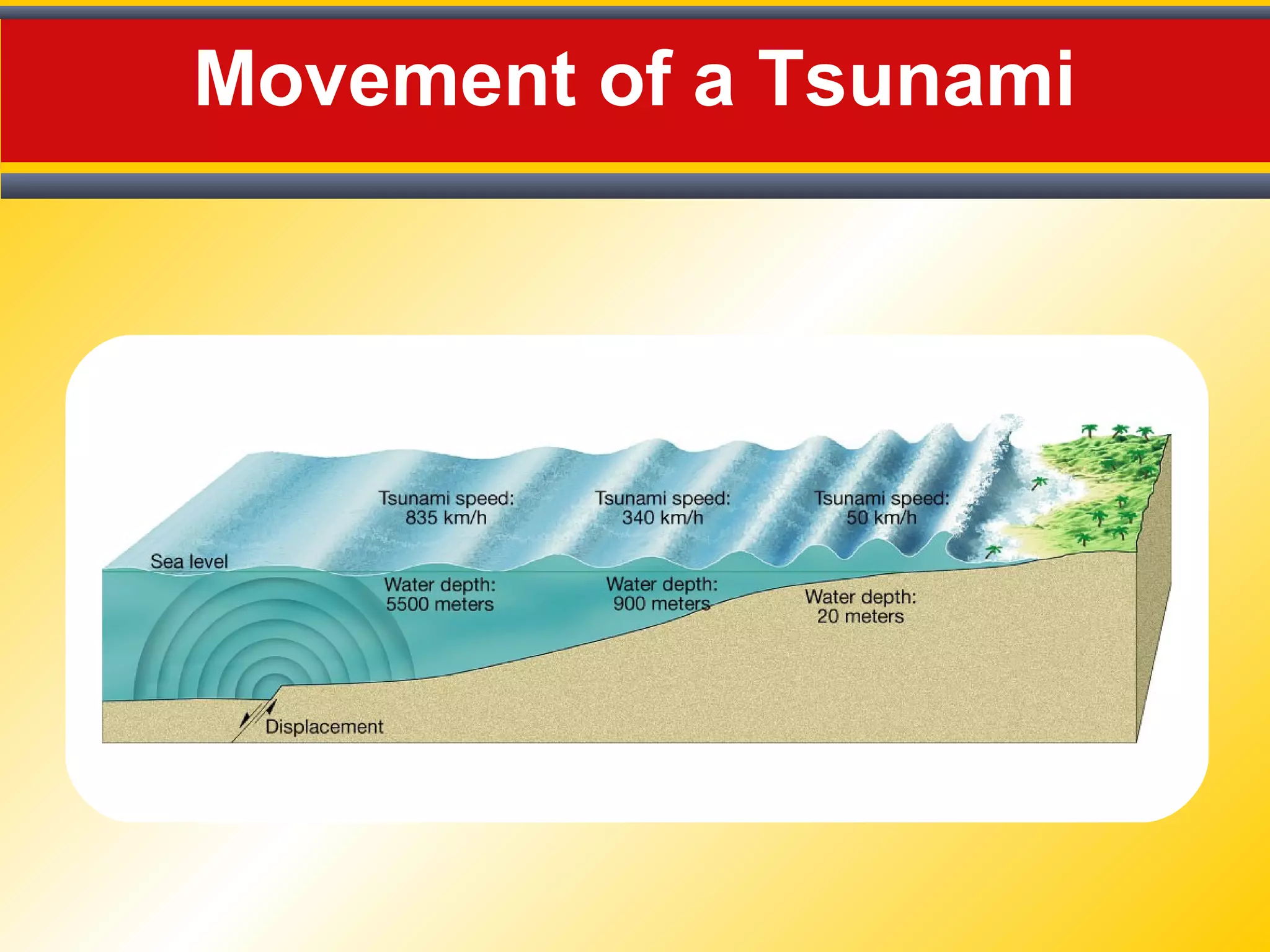 Movement of a Tsunami

Tsunami speed: 835 km/h

Tsunami speed: 340 km/h

Tsunami speed: 50 km/h

Sea level

Water depth: 5500 meters

Water depth: 900 meters

Water depth: 20 meters

Displacement